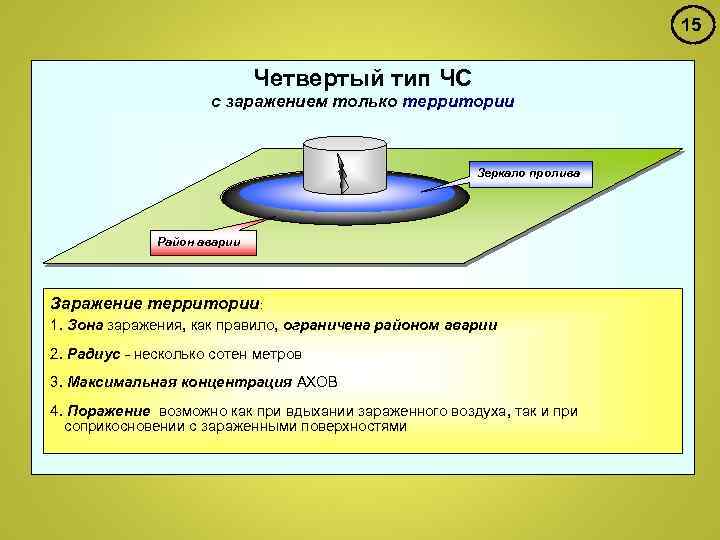 15

Четвертый тип ЧС
с заражением только территории

Зеркало пролива

Район аварии

Заражение территории:

1. Зона заражения, как правило, ограничена районом аварии

2. Радиус - несколько сотен метров

3. Максимальная концентрация АХОВ

4. Поражение возможно как при вдыхании зараженного воздуха, так и при соприкосновении с зараженными поверхностями